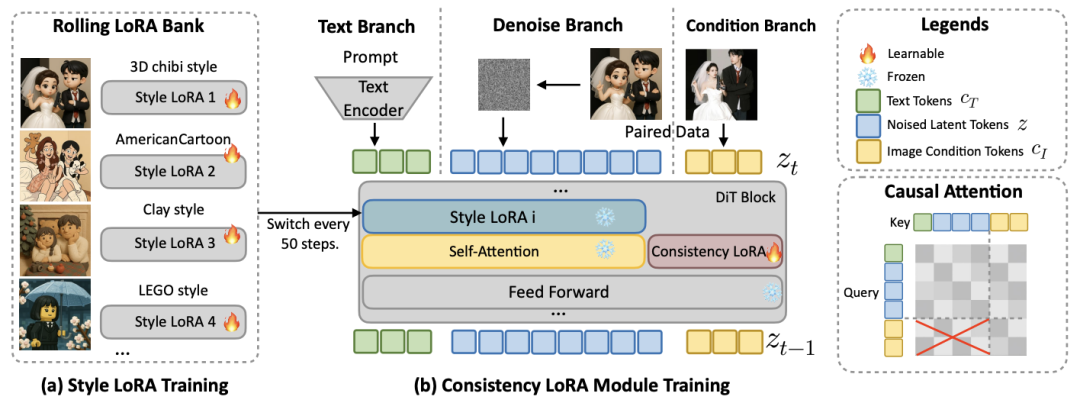 Rolling LoRA Bank

3D chibi style
Style LoRA 1

AmericanCartoon
Style LoRA 2

Clay style
Style LoRA 3

LEGO style
Style LoRA 4

...

(a) Style LoRA Training

Switch every 50 steps.

Text Branch
Prompt
Text Encoder

Denoise Branch

Condition Branch

Paired Data

$z_t$

...

DiT Block

Style LoRA i

Self-Attention

Consistency LoRA

Feed Forward

...

$z_{t-1}$

(b) Consistency LoRA Module Training

Legends
Learnable
Frozen
Text Tokens $c_T$
Noised Latent Tokens $z$
Image Condition Tokens $c_I$

Causal Attention
Key
Query